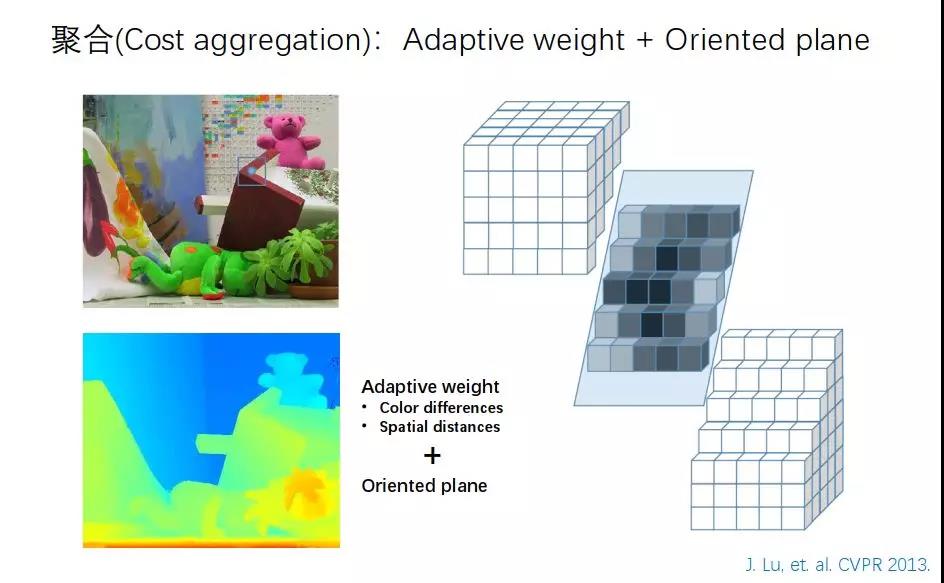 聚合(Cost aggregation)：Adaptive weight + Oriented plane

Adaptive weight
• Color differences
• Spatial distances
+
Oriented plane

J. Lu, et. al. CVPR 2013.